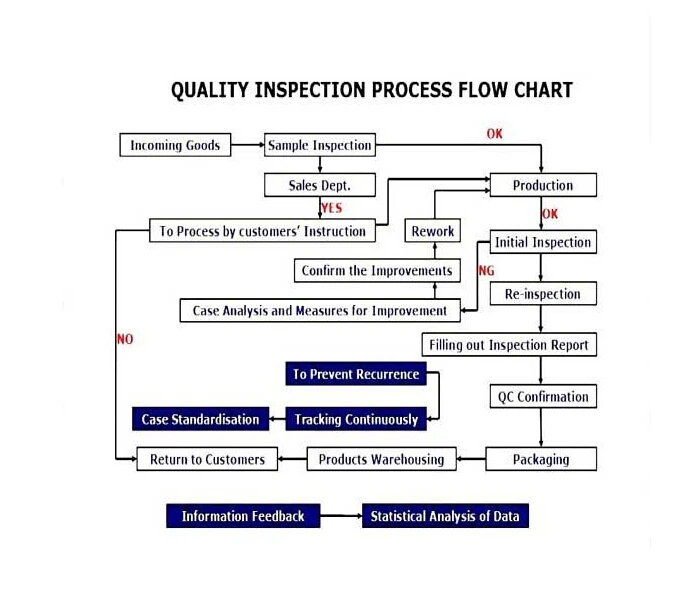 QUALITY INSPECTION PROCESS FLOW CHART

Incoming Goods

Sample Inspection

OK

Sales Dept.

Production

YES

OK

To Process by customers' Instruction

Rework

Initial Inspection

Confirm the Improvements

NG

Re-inspection

Case Analysis and Measures for Improvement

NO

Filling out Inspection Report

To Prevent Recurrence

QC Confirmation

Case Standardisation

Tracking Continuously

Return to Customers

Products Warehousing

Packaging

Information Feedback

Statistical Analysis of Data